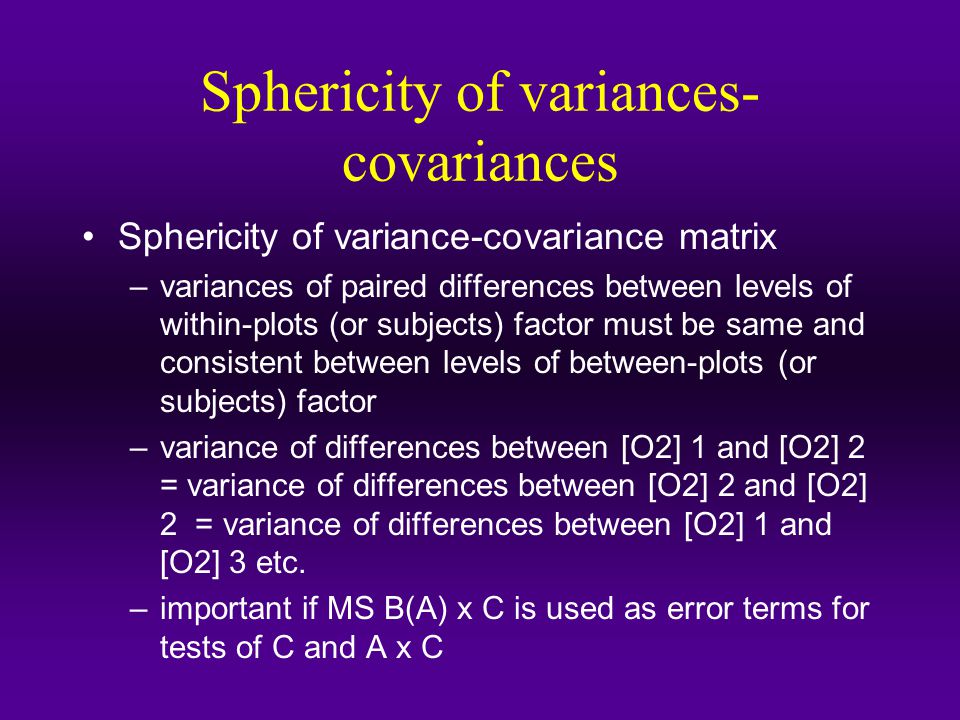 Sphericity of variances-covariances

• Sphericity of variance-covariance matrix

– variances of paired differences between levels of within-plots (or subjects) factor must be same and consistent between levels of between-plots (or subjects) factor

– variance of differences between [O2] 1 and [O2] 2 = variance of differences between [O2] 2 and [O2] 2 = variance of differences between [O2] 1 and [O2] 3 etc.

– important if MS B(A) x C is used as error terms for tests of C and A x C